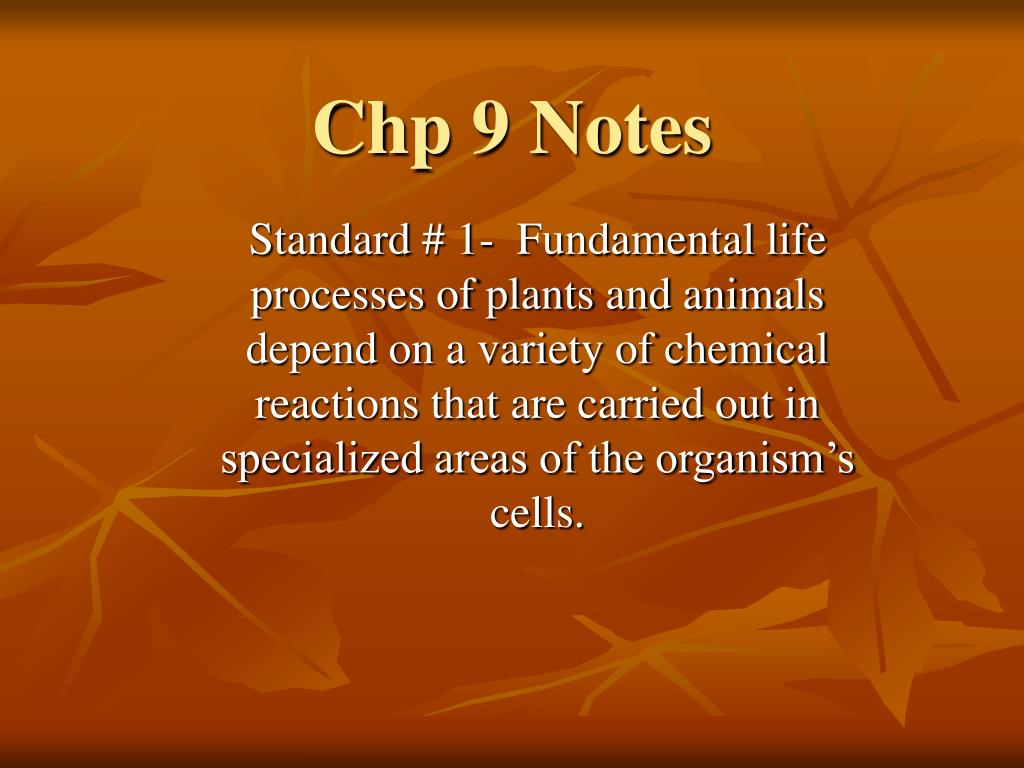 Chp 9 Notes

Standard # 1- Fundamental life processes of plants and animals depend on a variety of chemical reactions that are carried out in specialized areas of the organism’s cells.